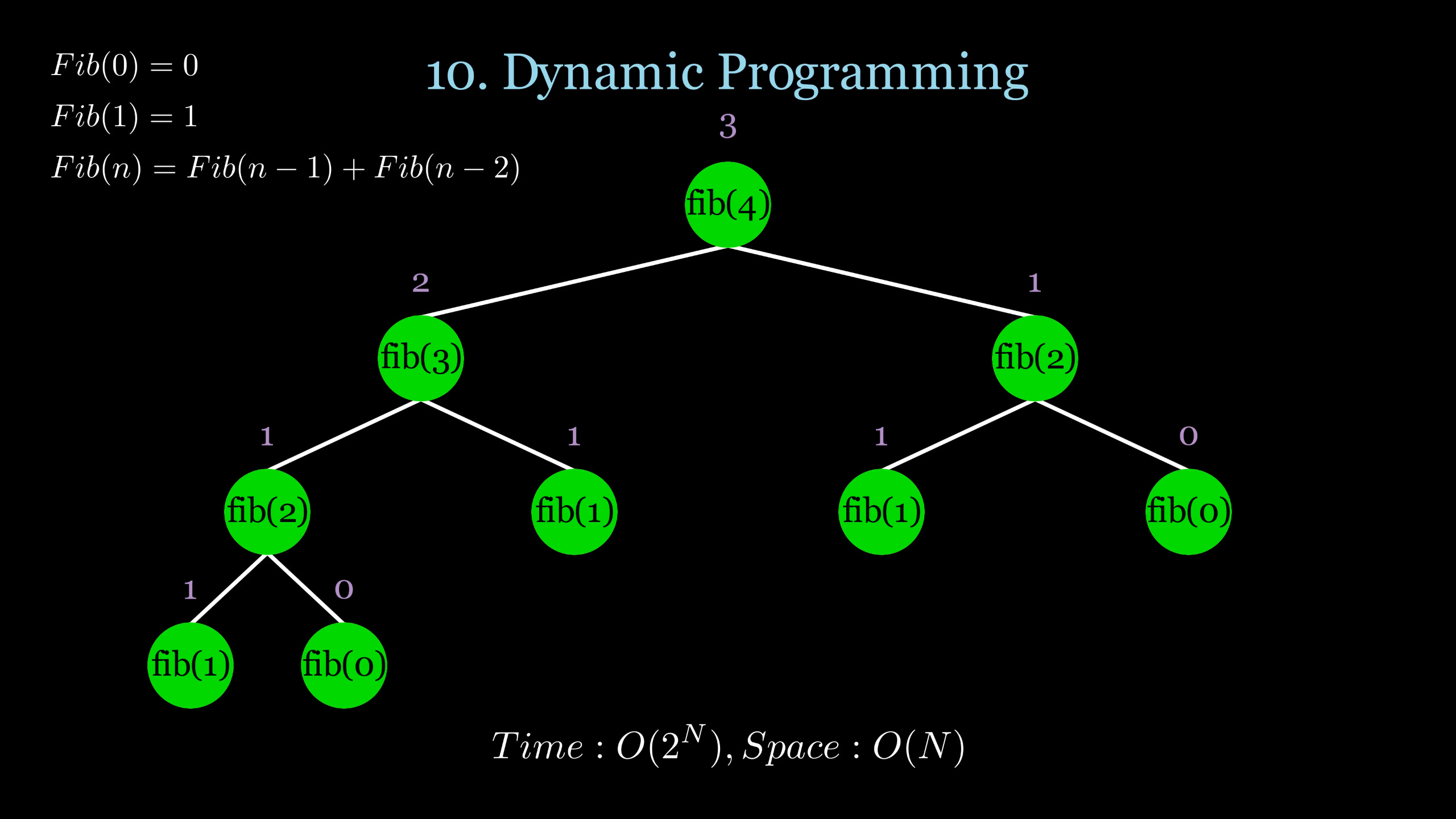 $Fib(0) = 0$
$Fib(1) = 1$
$Fib(n) = Fib(n-1) + Fib(n-2)$

10. Dynamic Programming

3
fib(4)

2
fib(3)

1
fib(2)

1
fib(2)

1
fib(1)

1
fib(1)

0
fib(0)

1
fib(1)

0
fib(0)

$Time : O(2^N), Space : O(N)$